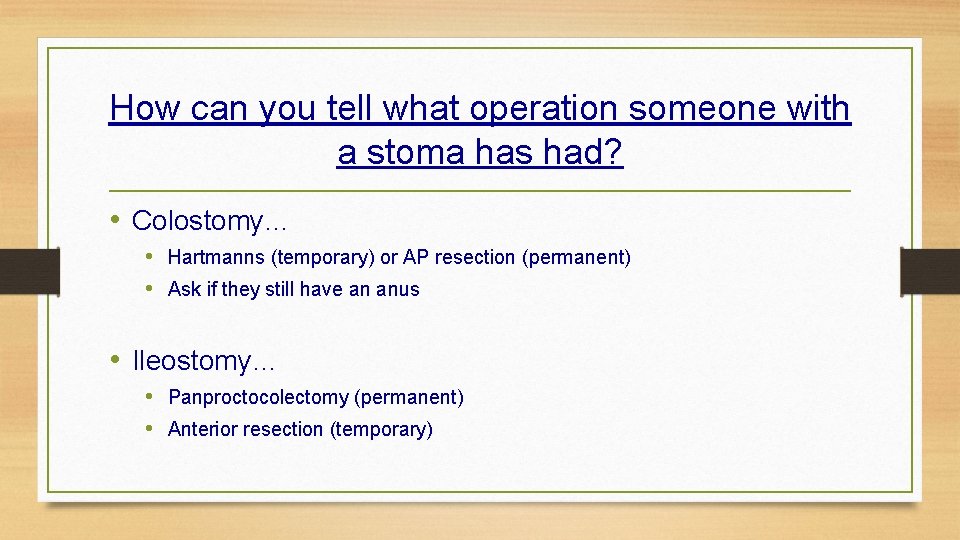 How can you tell what operation someone with a stoma has had?

• Colostomy…
  • Hartmanns (temporary) or AP resection (permanent)
  • Ask if they still have an anus

• Ileostomy…
  • Panproctocolectomy (permanent)
  • Anterior resection (temporary)